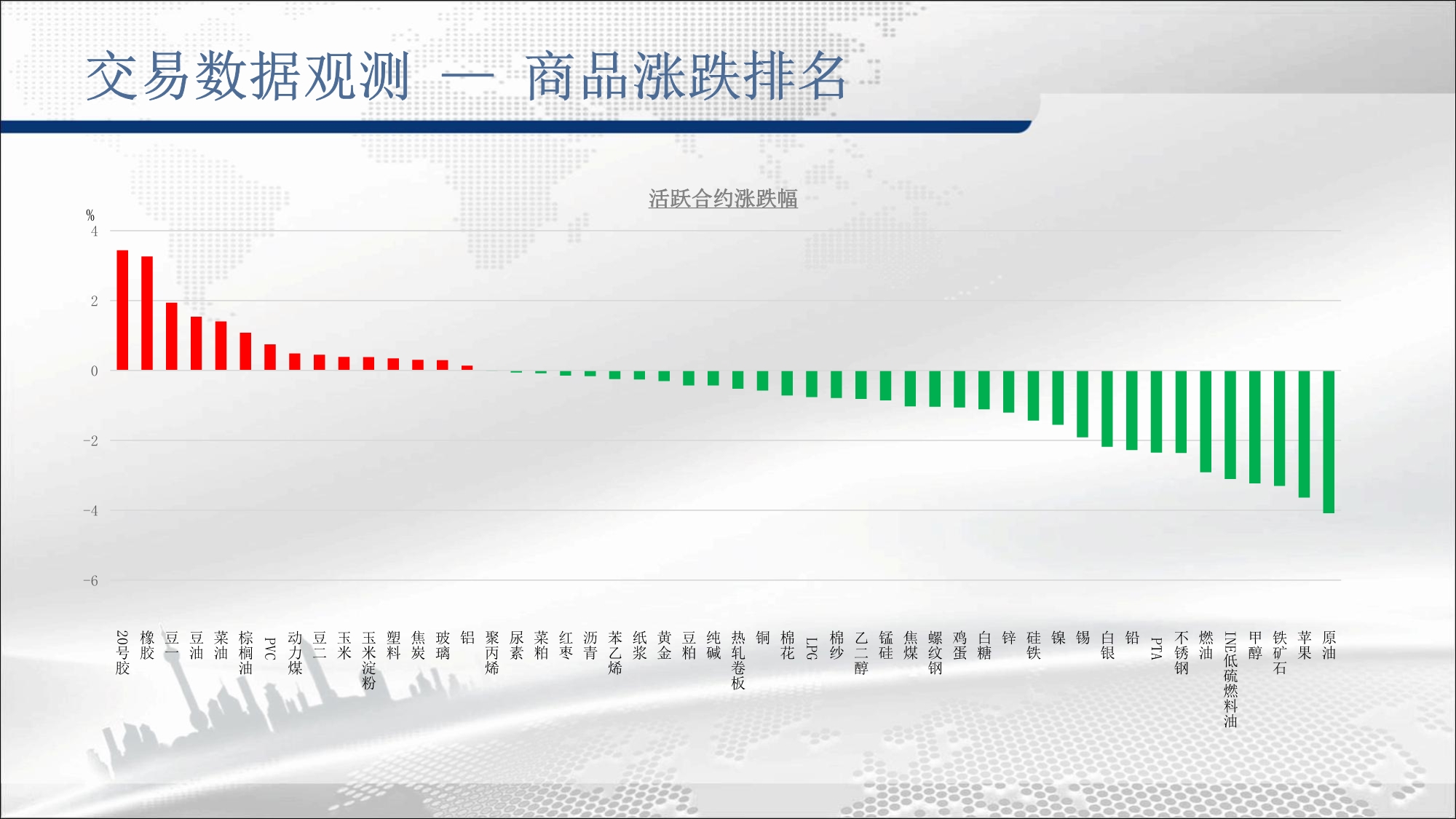 交易数据观测 — 商品涨跌排名

活跃合约涨跌幅

%
4
2
0
-2
-4
-6

20号胶
橡胶
豆一
豆油
菜油
棕榈油
PVC
动力煤
豆二
玉米
玉米淀粉
塑料
焦炭
玻璃
铝
聚丙烯
尿素
菜粕
红枣
沥青
苯乙烯
纸浆
黄金
豆粕
纯碱
热轧卷板
铜
棉花
LPG
棉纱
乙二醇
锰硅
焦煤
螺纹钢
鸡蛋
白糖
锌
硅铁
镍
锡
白银
铅
PTA
不锈钢
燃油
INE低硫燃料油
甲醇
铁矿石
苹果
原油